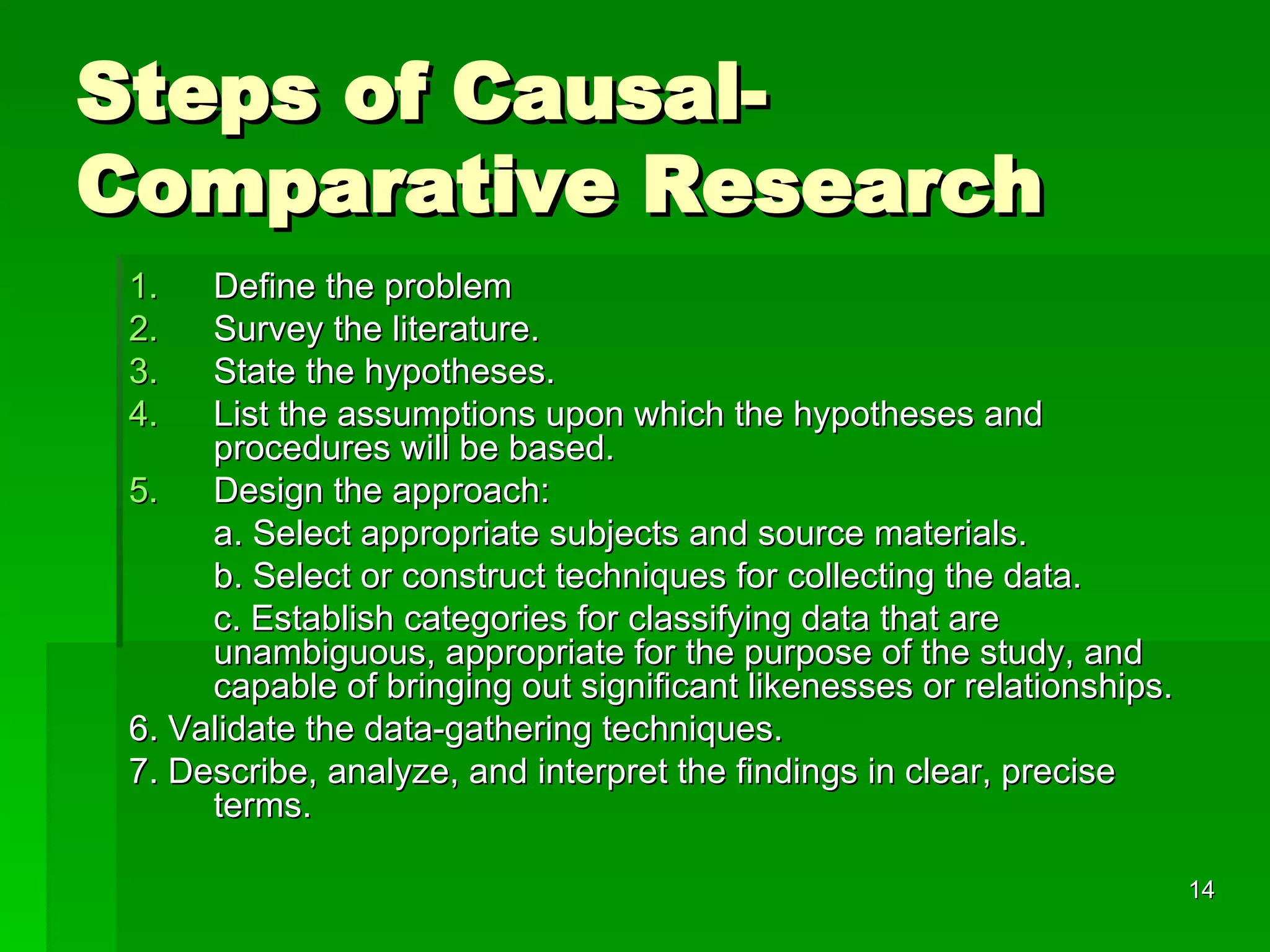 Steps of Causal-Comparative Research

1. Define the problem
2. Survey the literature.
3. State the hypotheses.
4. List the assumptions upon which the hypotheses and procedures will be based.
5. Design the approach:
a. Select appropriate subjects and source materials.
b. Select or construct techniques for collecting the data.
c. Establish categories for classifying data that are unambiguous, appropriate for the purpose of the study, and capable of bringing out significant likenesses or relationships.
6. Validate the data-gathering techniques.
7. Describe, analyze, and interpret the findings in clear, precise terms.

14